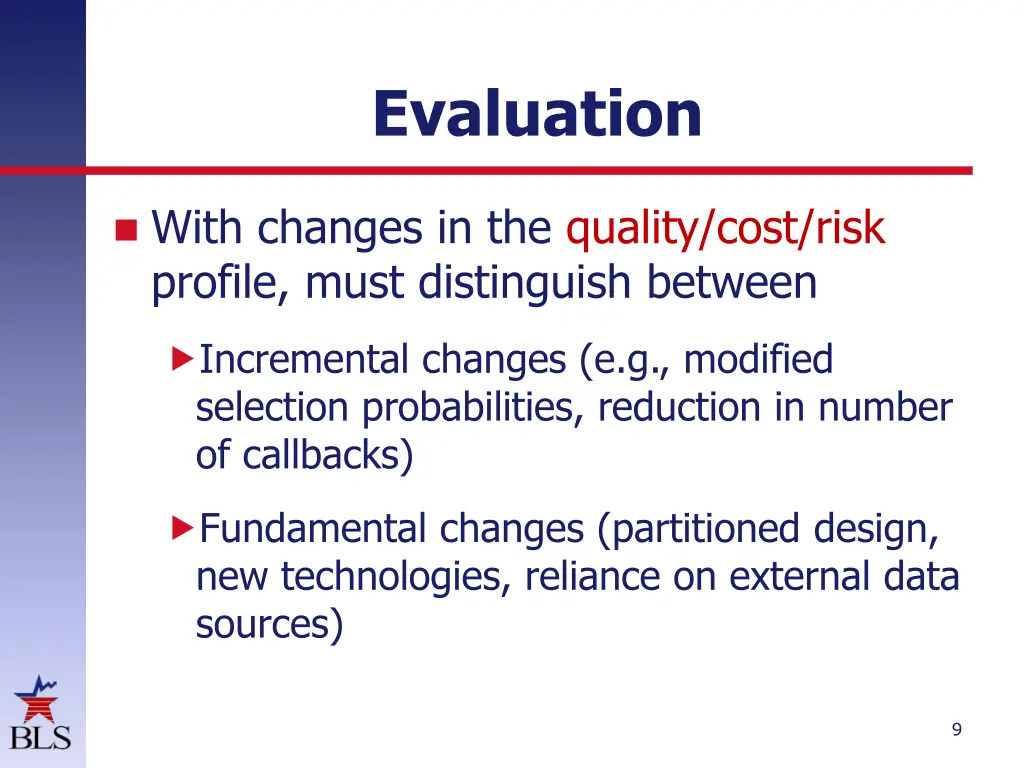 Evaluation

With changes in the quality/cost/risk profile, must distinguish between

Incremental changes (e.g., modified selection probabilities, reduction in number of callbacks)

Fundamental changes (partitioned design, new technologies, reliance on external data sources)

BLS

9